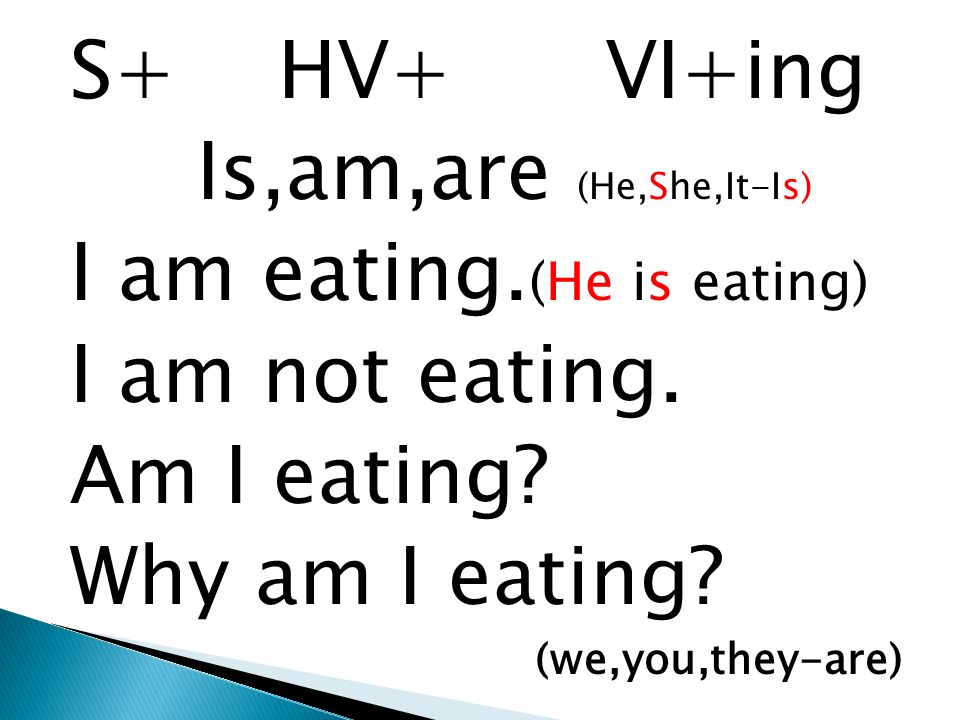 S+ HV+ VI+ing

Is,am,are (He,She,It-Is)

I am eating.(He is eating)

I am not eating.

Am I eating?

Why am I eating?

(we,you,they-are)